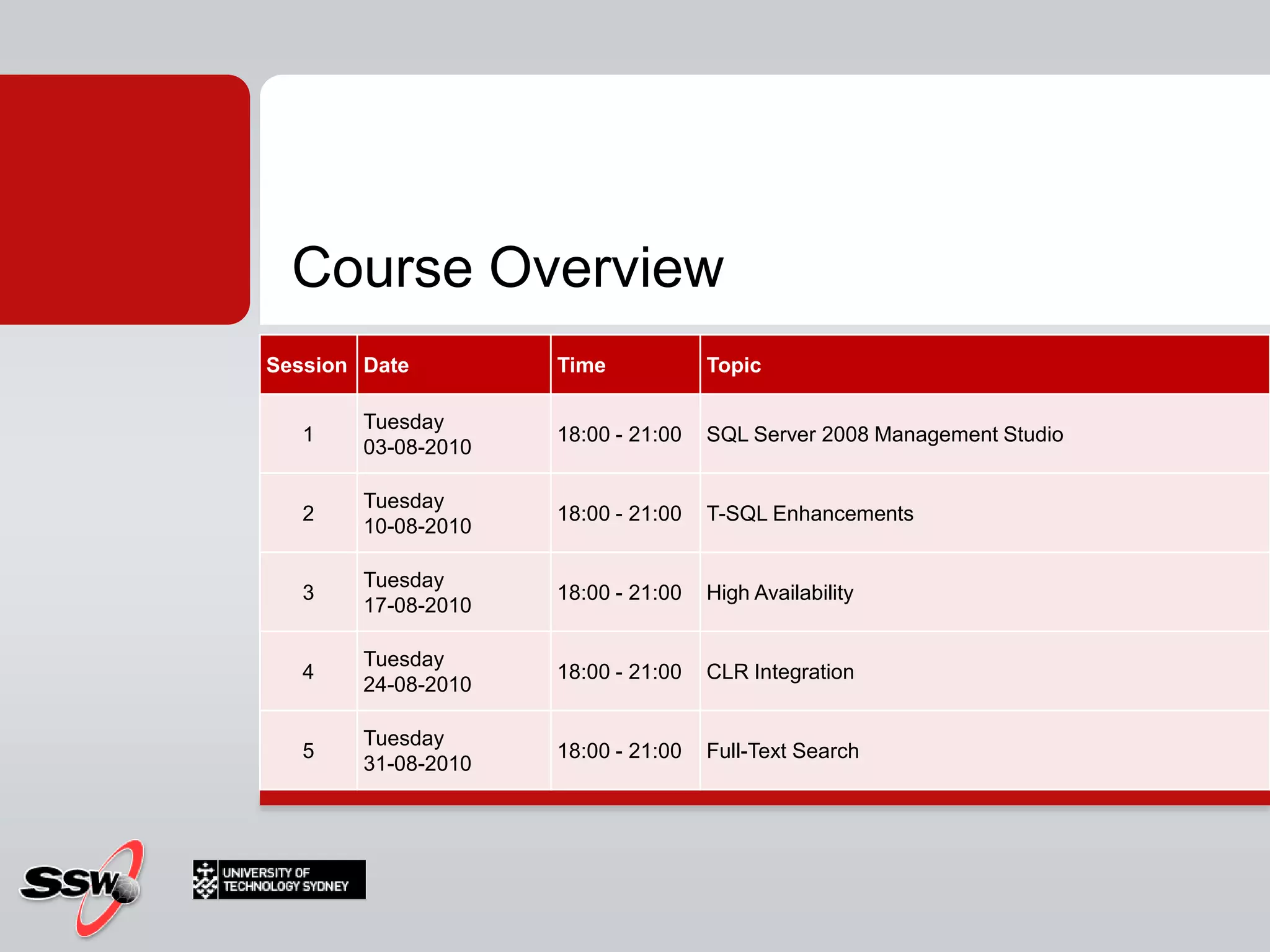 Course Overview

| Session | Date | Time | Topic |
|---|---|---|---|
| 1 | Tuesday 03-08-2010 | 18:00 - 21:00 | SQL Server 2008 Management Studio |
| 2 | Tuesday 10-08-2010 | 18:00 - 21:00 | T-SQL Enhancements |
| 3 | Tuesday 17-08-2010 | 18:00 - 21:00 | High Availability |
| 4 | Tuesday 24-08-2010 | 18:00 - 21:00 | CLR Integration |
| 5 | Tuesday 31-08-2010 | 18:00 - 21:00 | Full-Text Search |

SSW

UNIVERSITY OF TECHNOLOGY SYDNEY